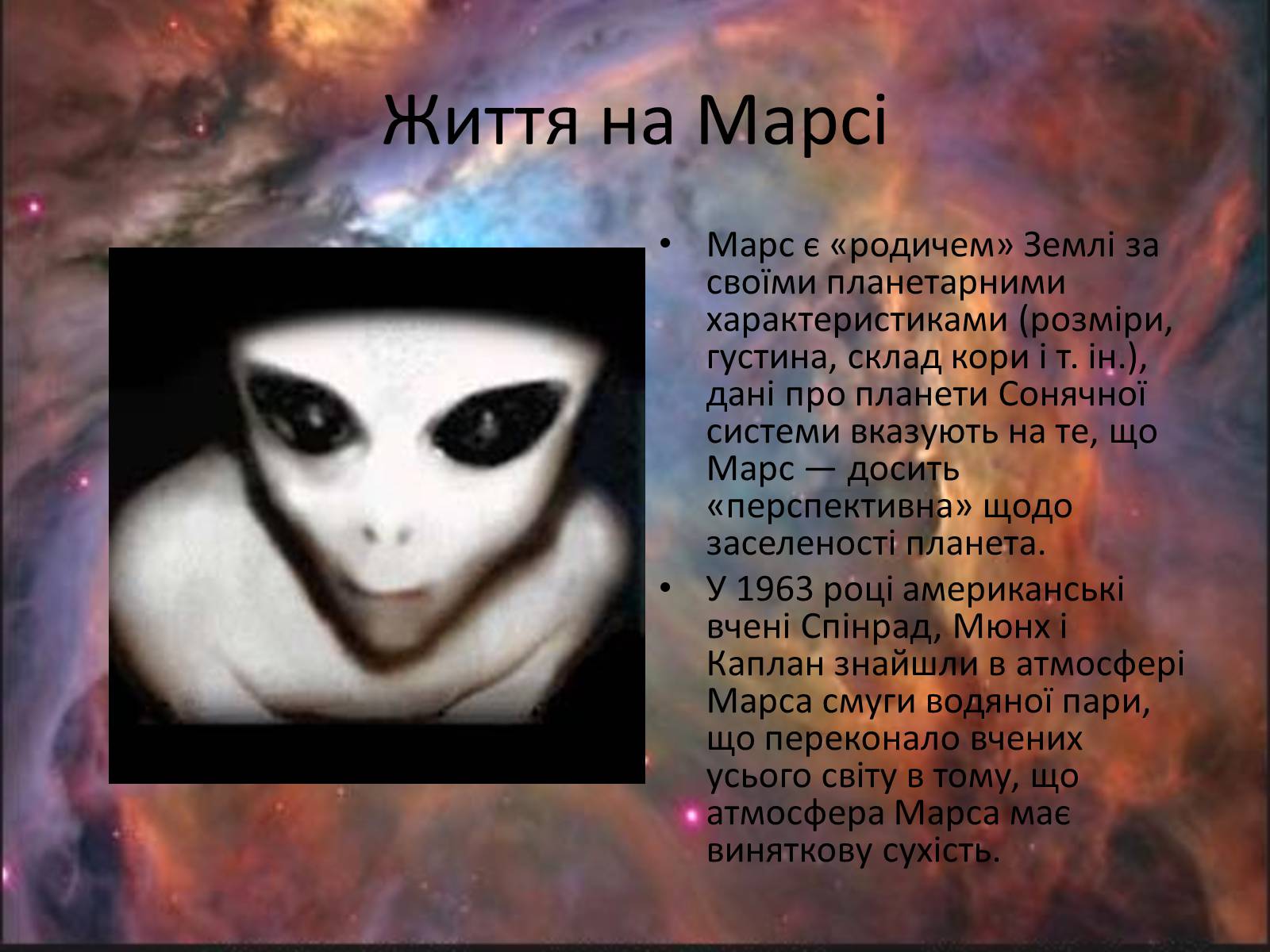 Життя на Марсі

• Марс є «родичем» Землі за своїми планетарними характеристиками (розміри, густина, склад кори і т. ін.), дані про планети Сонячної системи вказують на те, що Марс — досить «перспективна» щодо заселеності планета.
• У 1963 році американські вчені Спінрад, Мюнх і Каплан знайшли в атмосфері Марса смуги водяної пари, що переконало вчених усього світу в тому, що атмосфера Марса має виняткову сухість.